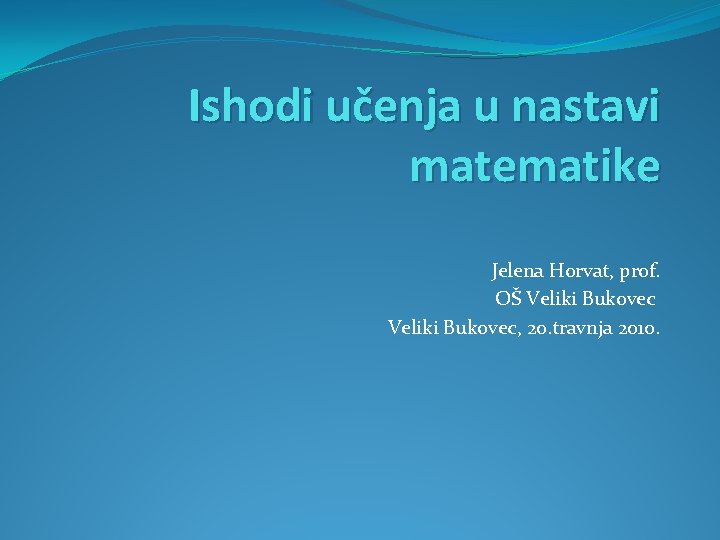 Ishodi učenja u nastavi matematike

Jelena Horvat, prof.
OŠ Veliki Bukovec
Veliki Bukovec, 20.travnja 2010.